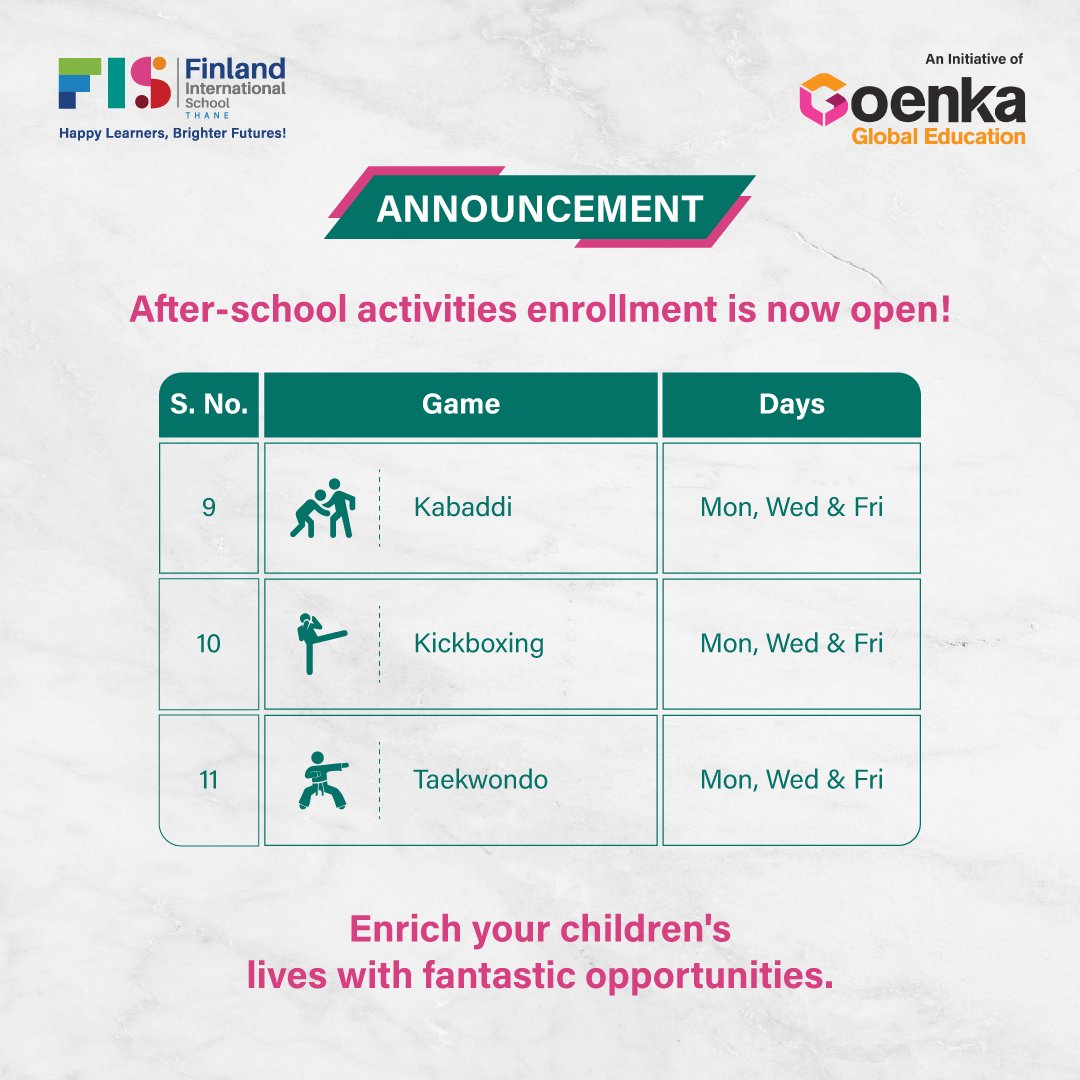 FIS Finland International School THANE
Happy Learners, Brighter Futures!

An Initiative of
Goenka
Global Education

ANNOUNCEMENT

After-school activities enrollment is now open!

| S. No. | Game | Days |
|---|---|---|
| 9 | Kabaddi | Mon, Wed & Fri |
| 10 | Kickboxing | Mon, Wed & Fri |
| 11 | Taekwondo | Mon, Wed & Fri |

Enrich your children's lives with fantastic opportunities.